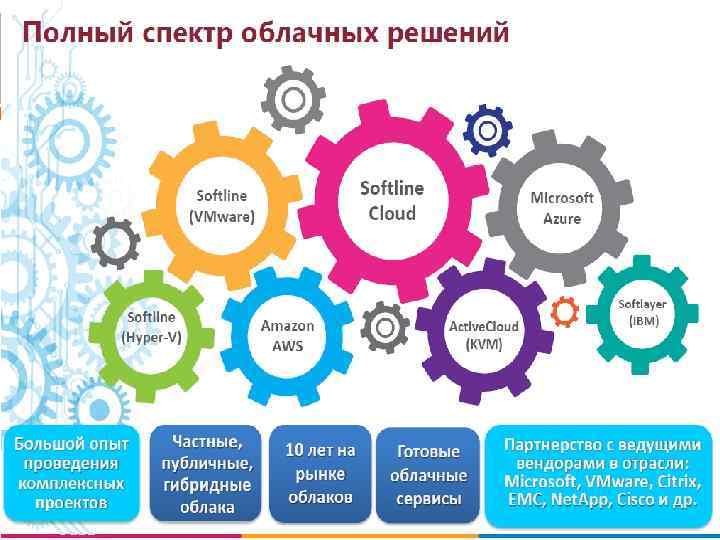 Полный спектр облачных решений

Softline (VMware)

Softline Cloud

Microsoft Azure

Softline (Hyper-V)

Amazon AWS

ActiveCloud (KVM)

Softlayer (IBM)

Большой опыт проведения комплексных проектов

Частные, публичные, гибридные облака

10 лет на рынке облаков

Готовые облачные сервисы

Партнерство с ведущими вендорами в отрасли: Microsoft, VMware, Citrix, EMC, NetApp, Cisco и др.